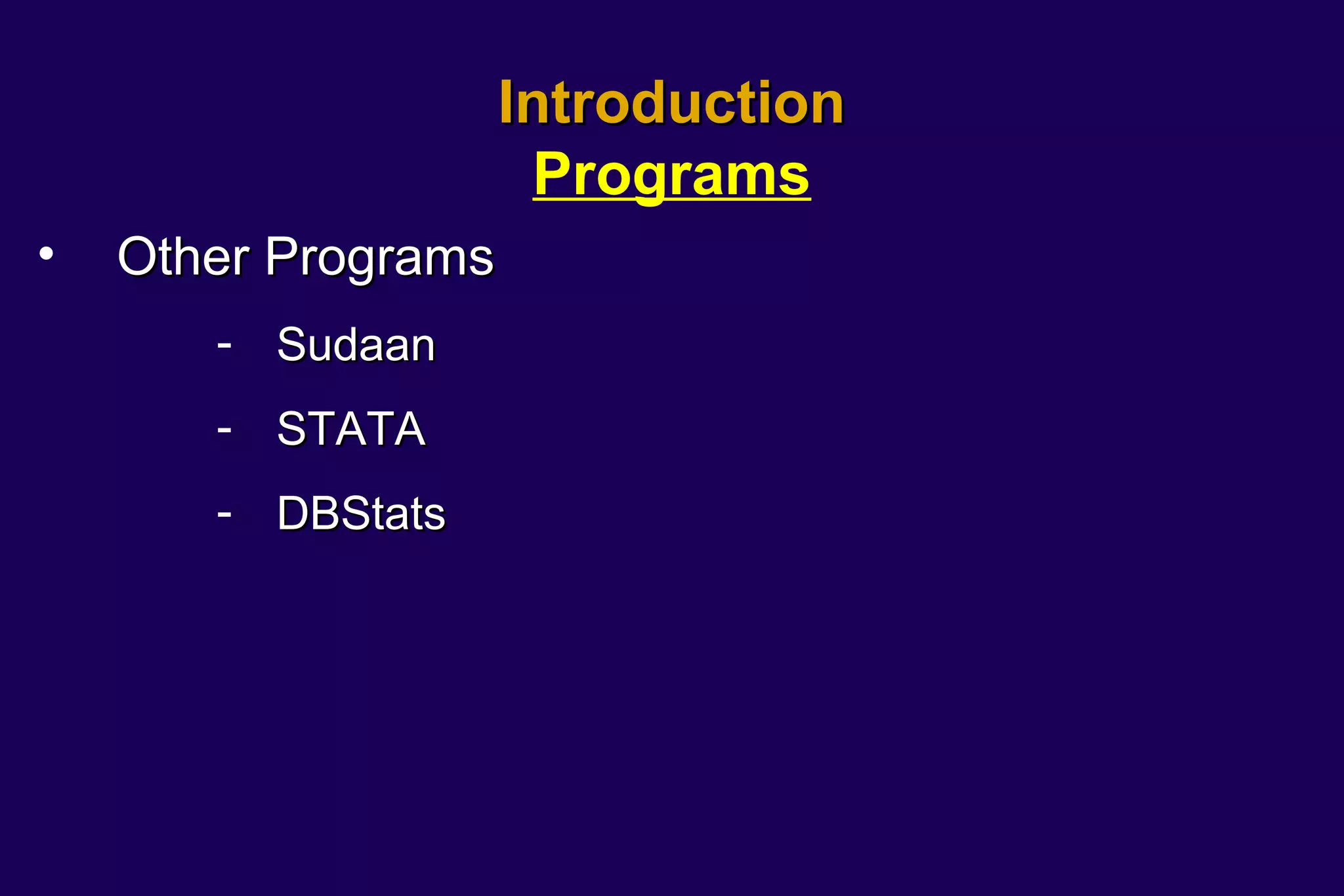 Introduction
Programs

• Other Programs
- Sudaan
- STATA
- DBStats